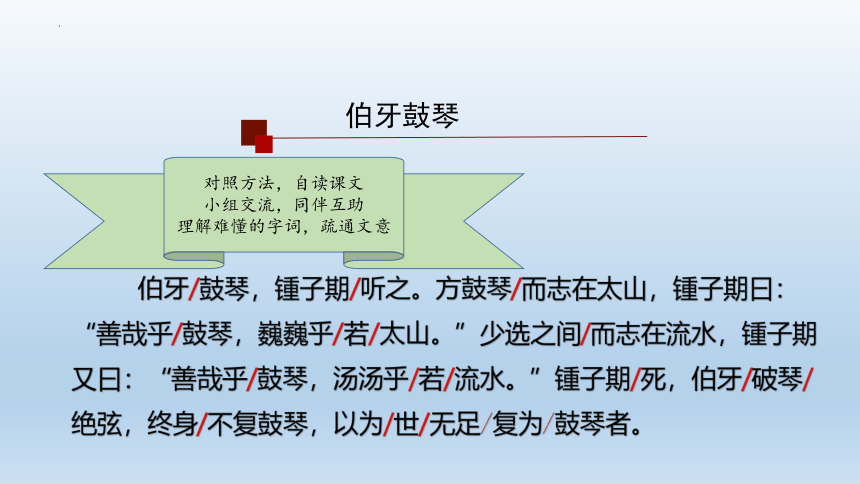 伯牙鼓琴

对照方法，自读课文
小组交流，同伴互助
理解难懂的字词，疏通文意

伯牙/鼓琴，锺子期/听之。方鼓琴/而志在太山，锺子期曰：“善哉乎/鼓琴，巍巍乎/若/太山。”少选之间/而志在流水，锺子期又曰：“善哉乎/鼓琴，汤汤乎/若/流水。”锺子期/死，伯牙/破琴/绝弦，终身/不复鼓琴，以为/世/无足/复为/鼓琴者。